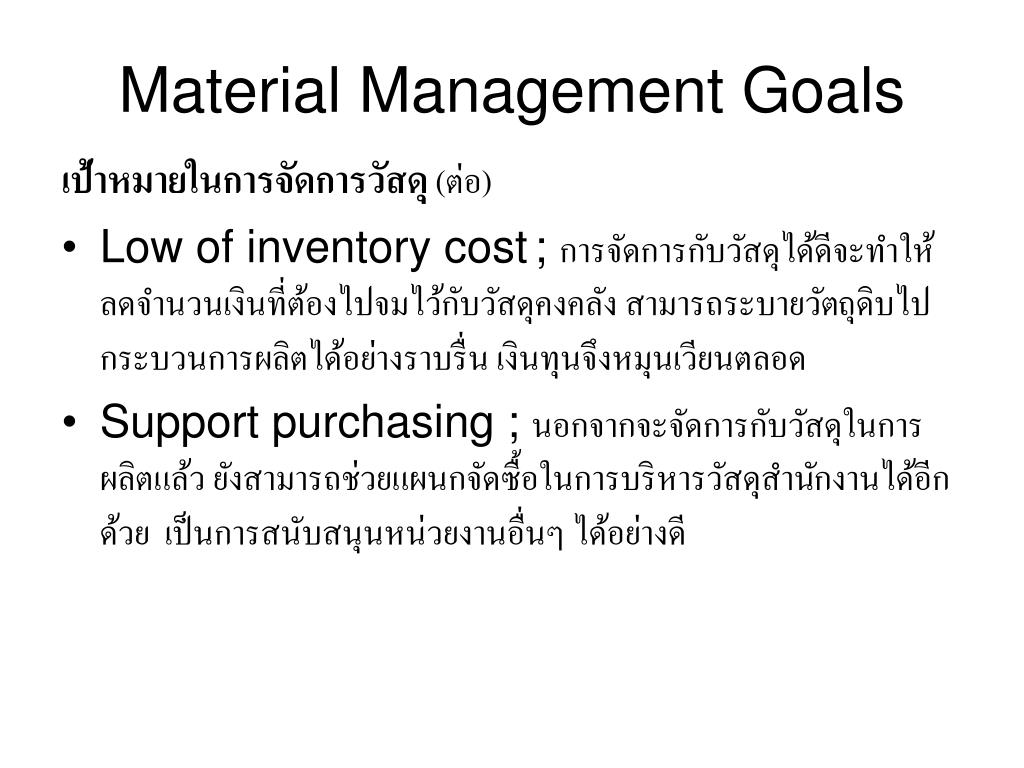 Material Management Goals

เป้าหมายในการจัดการวัสดุ (ต่อ)

• Low of inventory cost ; การจัดการกับวัสดุได้ดีจะทำให้ลดจำนวนเงินที่ต้องไปจมไว้กับวัสดุคงคลัง สามารถระบายวัตถุดิบไปกระบวนการผลิตได้อย่างราบรื่น เงินทุนจึงหมุนเวียนตลอด

• Support purchasing ; นอกจากจะจัดการกับวัสดุในการผลิตแล้ว ยังสามารถช่วยแผนกจัดซื้อในการบริหารวัสดุสำนักงานได้อีกด้วย เป็นการสนับสนุนหน่วยงานอื่นๆ ได้อย่างดี